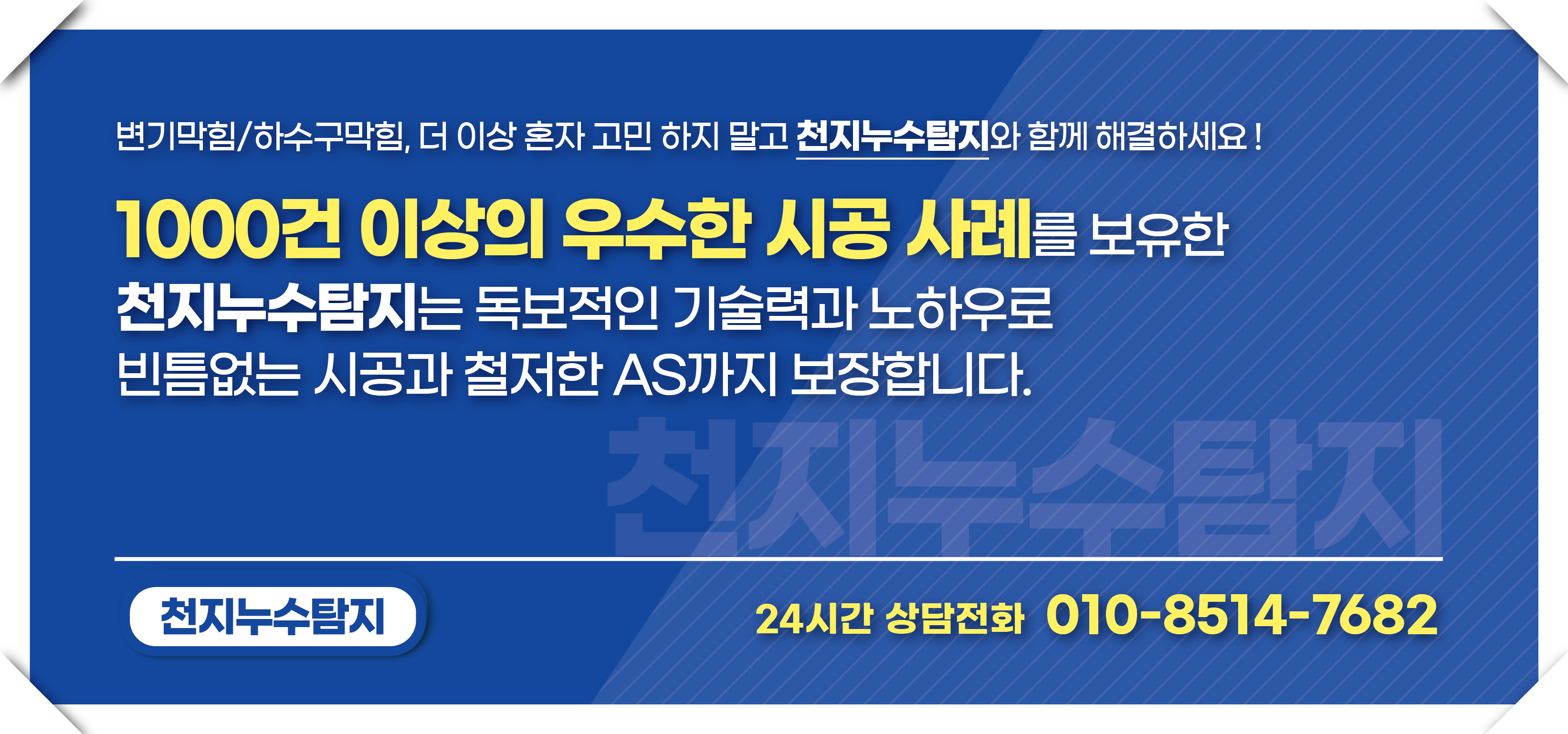 변기막힘/하수구막힘, 더 이상 혼자 고민 하지 말고 천지누수탐지와 함께 해결하세요 !

1000건 이상의 우수한 시공 사례를 보유한
천지누수탐지는 독보적인 기술력과 노하우로
빈틈없는 시공과 철저한 AS까지 보장합니다.

천지누수탐지

천지누수탐지

24시간 상담전화 010-8514-7682